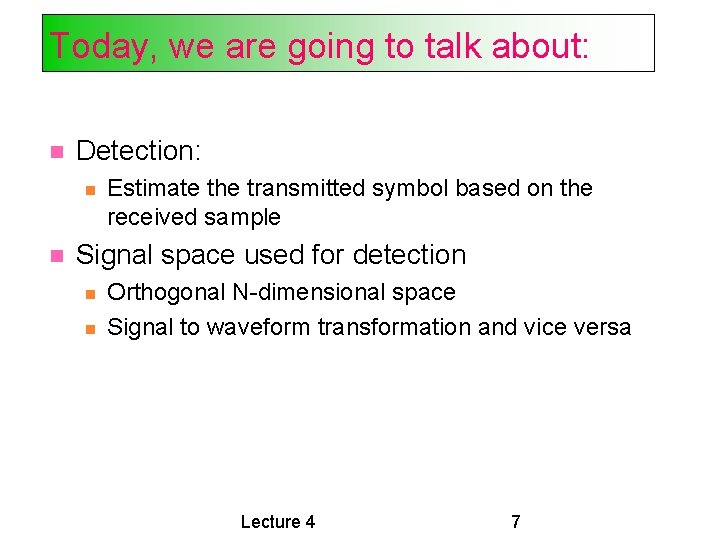 Today, we are going to talk about:

- Detection:
  - Estimate the transmitted symbol based on the received sample
- Signal space used for detection
  - Orthogonal N-dimensional space
  - Signal to waveform transformation and vice versa

Lecture 4

7